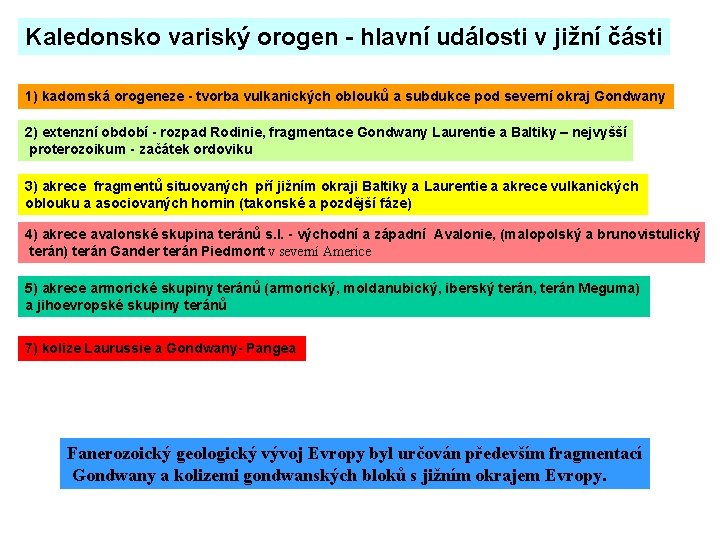 Kaledonsko variský orogen - hlavní události v jižní části

1) kadomská orogeneze - tvorba vulkanických oblouků a subdukce pod severní okraj Gondwany

2) extenzní období - rozpad Rodinie, fragmentace Gondwany Laurentie a Baltiky – nejvyšší proterozoikum - začátek ordoviku

3) akrece fragmentů situovaných při jižním okraji Baltiky a Laurentie a akrece vulkanických oblouku a asociovaných hornin (takonské a pozdější fáze)

4) akrece avalonské skupina teránů s.l. - východní a západní Avalonie, (malopolský a brunovistulický terán) terán Gander terán Piedmont v severní Americe

5) akrece armorické skupiny teránů (armorický, moldanubický, iberský terán, terán Meguma) a jihoevropské skupiny teránů

7) kolize Laurussie a Gondwany- Pangea

Fanerozoický geologický vývoj Evropy byl určován především fragmentací Gondwany a kolizemi gondwanských bloků s jižním okrajem Evropy.